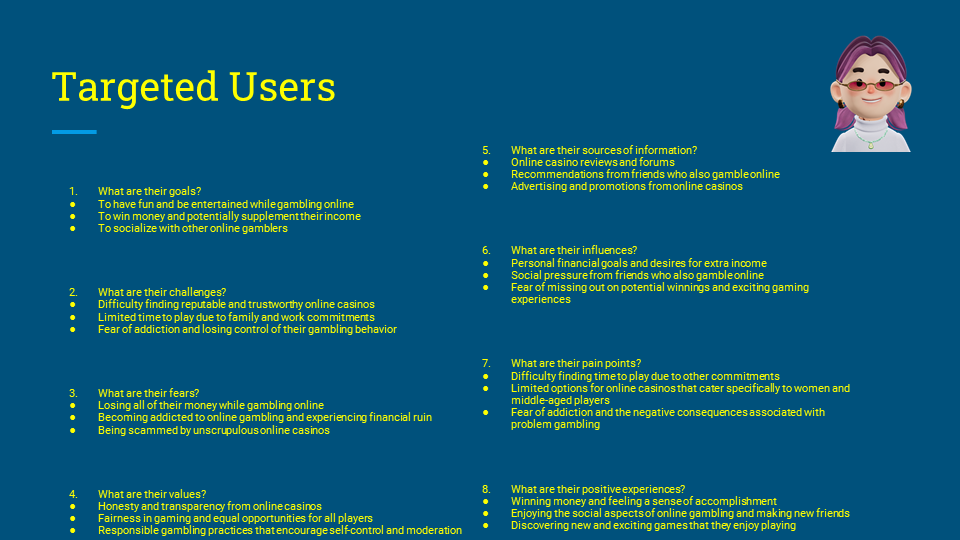 Targeted Users

1. What are their goals?
● To have fun and be entertained while gambling online
● To win money and potentially supplement their income
● To socialize with other online gamblers

2. What are their challenges?
● Difficulty finding reputable and trustworthy online casinos
● Limited time to play due to family and work commitments
● Fear of addiction and losing control of their gambling behavior

3. What are their fears?
● Losing all of their money while gambling online
● Becoming addicted to online gambling and experiencing financial ruin
● Being scammed by unscrupulous online casinos

4. What are their values?
● Honesty and transparency from online casinos
● Fairness in gaming and equal opportunities for all players
● Responsible gambling practices that encourage self-control and moderation

5. What are their sources of information?
● Online casino reviews and forums
● Recommendations from friends who also gamble online
● Advertising and promotions from online casinos

6. What are their influences?
● Personal financial goals and desires for extra income
● Social pressure from friends who also gamble online
● Fear of missing out on potential winnings and exciting gaming experiences

7. What are their pain points?
● Difficulty finding time to play due to other commitments
● Limited options for online casinos that cater specifically to women and middle-aged players
● Fear of addiction and the negative consequences associated with problem gambling

8. What are their positive experiences?
● Winning money and feeling a sense of accomplishment
● Enjoying the social aspects of online gambling and making new friends
● Discovering new and exciting games that they enjoy playing